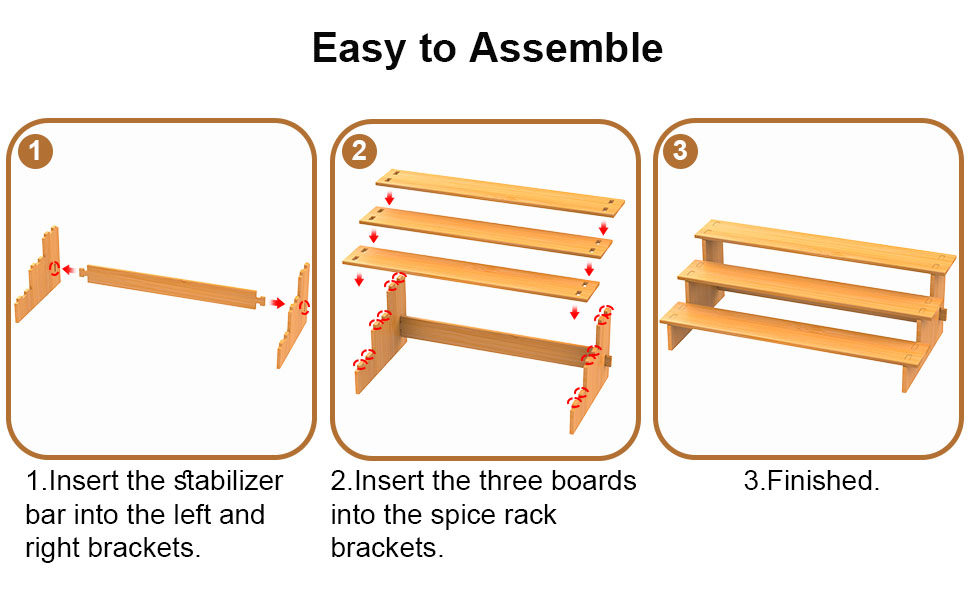 Easy to Assemble

1

2

3

1.Insert the stabilizer bar into the left and right brackets.

2.Insert the three boards into the spice rack brackets.

3.Finished.